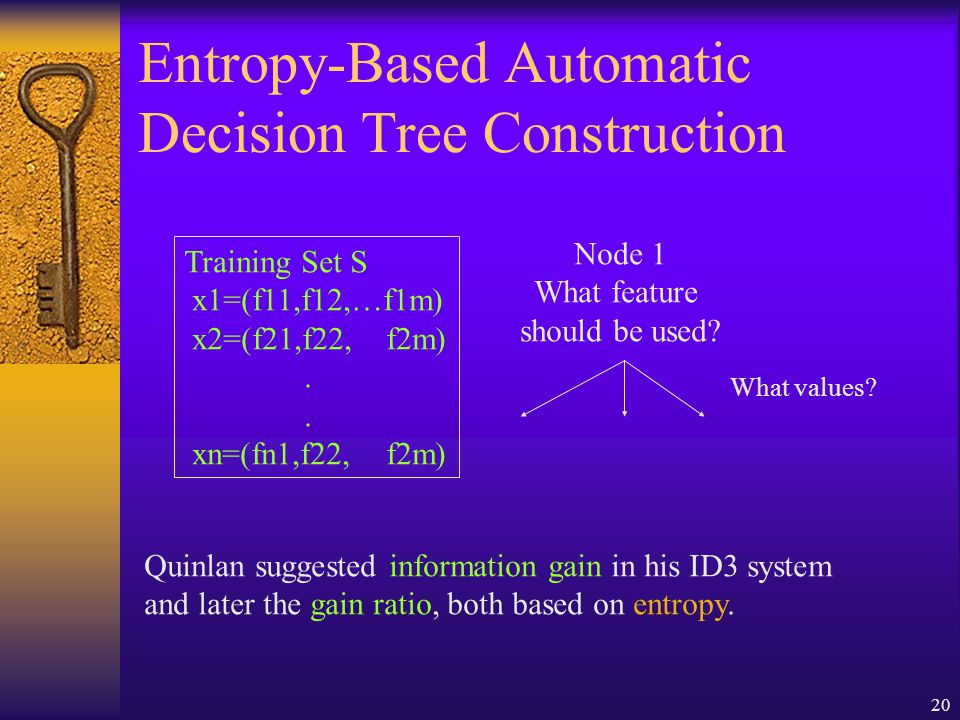 Entropy-Based Automatic Decision Tree Construction

Training Set S
x1=(f11,f12,…f1m)
x2=(f21,f22, f2m)
.
.
xn=(fn1,f22, f2m)

Node 1
What feature should be used?

What values?

Quinlan suggested information gain in his ID3 system and later the gain ratio, both based on entropy.

20